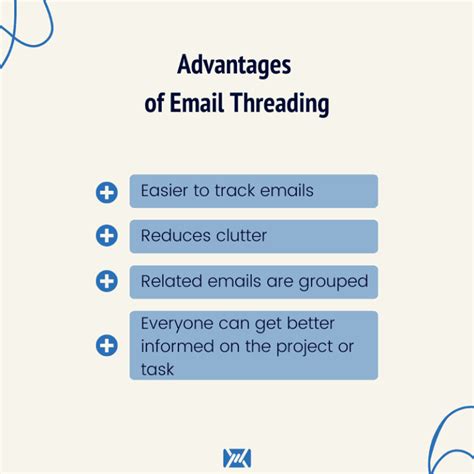 Advantages of Email Threading

Easier to track emails

Reduces clutter

Related emails are grouped

Everyone can get better informed on the project or task